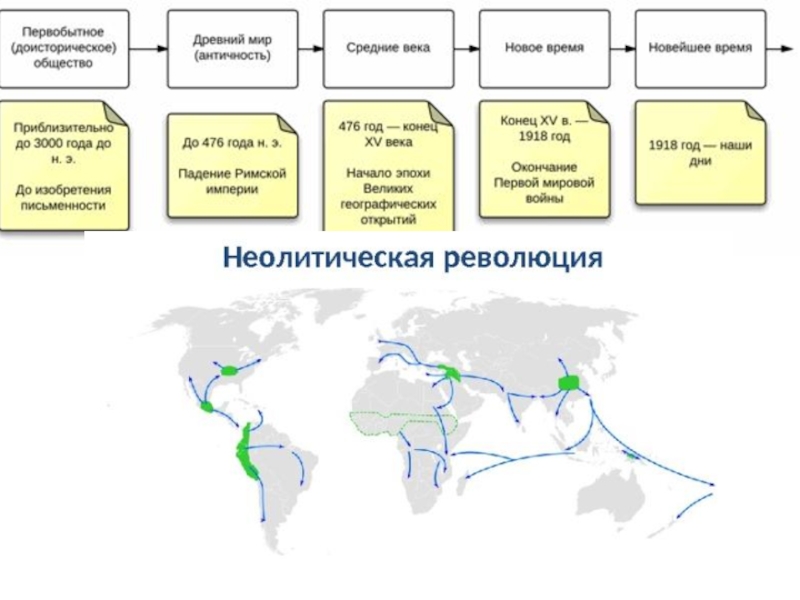 Первобытное (доисторическое) общество

Древний мир (античность)

Средние века

Новое время

Новейшее время

Приблизительно до 3000 года до н. э.

До изобретения письменности

До 476 года н. э.

Падение Римской империи

476 год — конец XV века

Начало эпохи Великих географических открытий

Конец XV в. — 1918 год

Окончание Первой мировой войны

1918 год — наши дни

Неолитическая революция